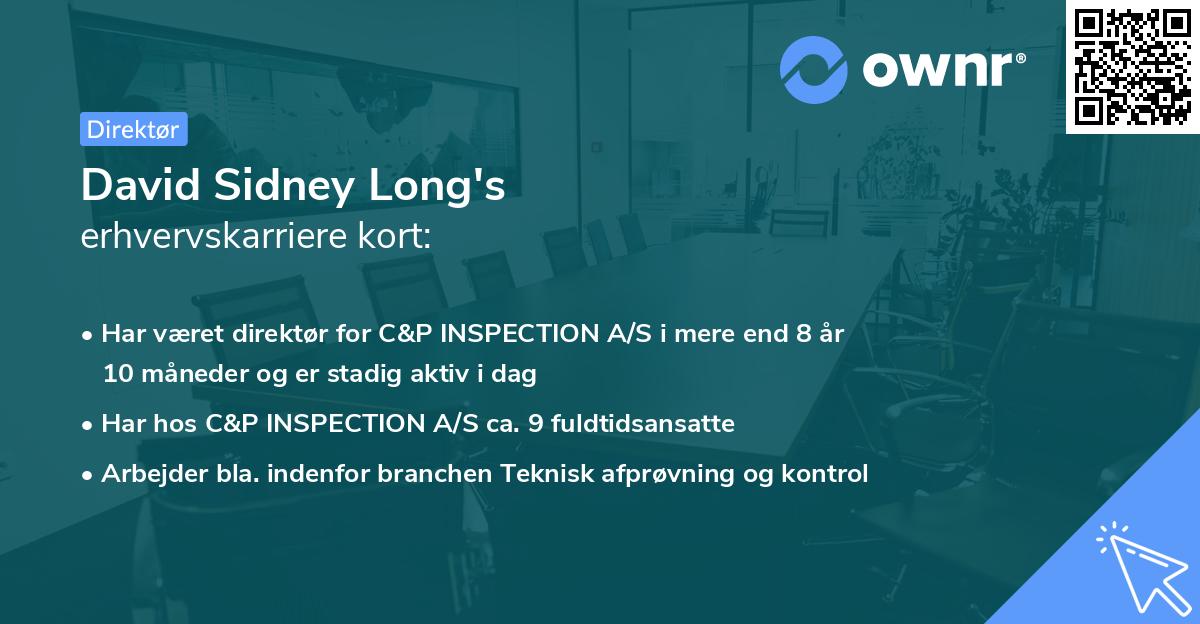 ownr®

Direktør

David Sidney Long's
erhvervskarriere kort:

• Har været direktør for C&P INSPECTION A/S i mere end 8 år 10 måneder og er stadig aktiv i dag

• Har hos C&P INSPECTION A/S ca. 9 fuldtidsansatte

• Arbejder bla. indenfor branchen Teknisk afprøvning og kontrol